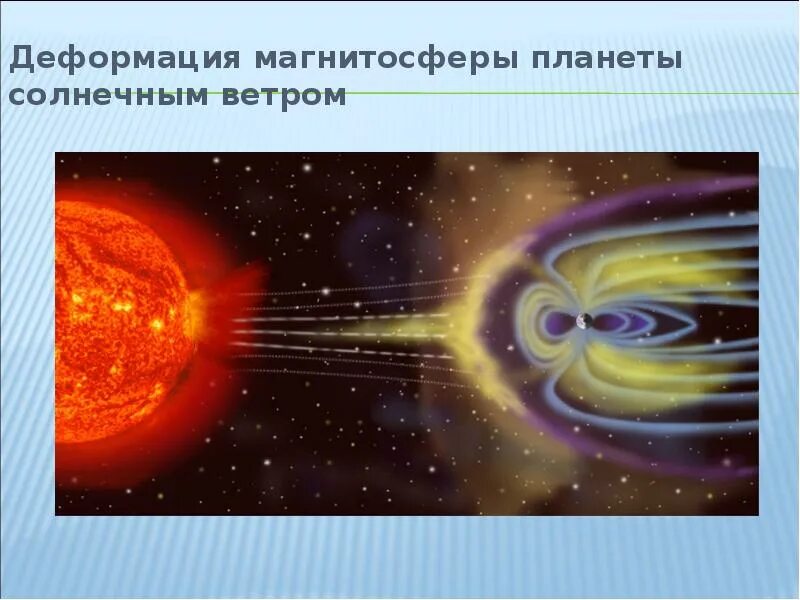 Деформация магнитосферы планеты солнечным ветром